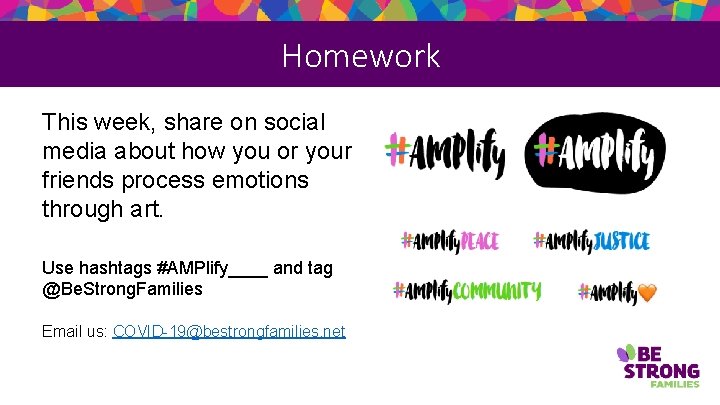 Homework

This week, share on social media about how you or your friends process emotions through art.

Use hashtags #AMPlify____ and tag @BeStrongFamilies

Email us: COVID-19@bestrongfamilies.net

#AMPlify #AMPlify

#AMPlifyPEACE #AMPlifyJUSTICE

#AMPlifyCOMMUNITY #AMPlify

BE STRONG FAMILIES